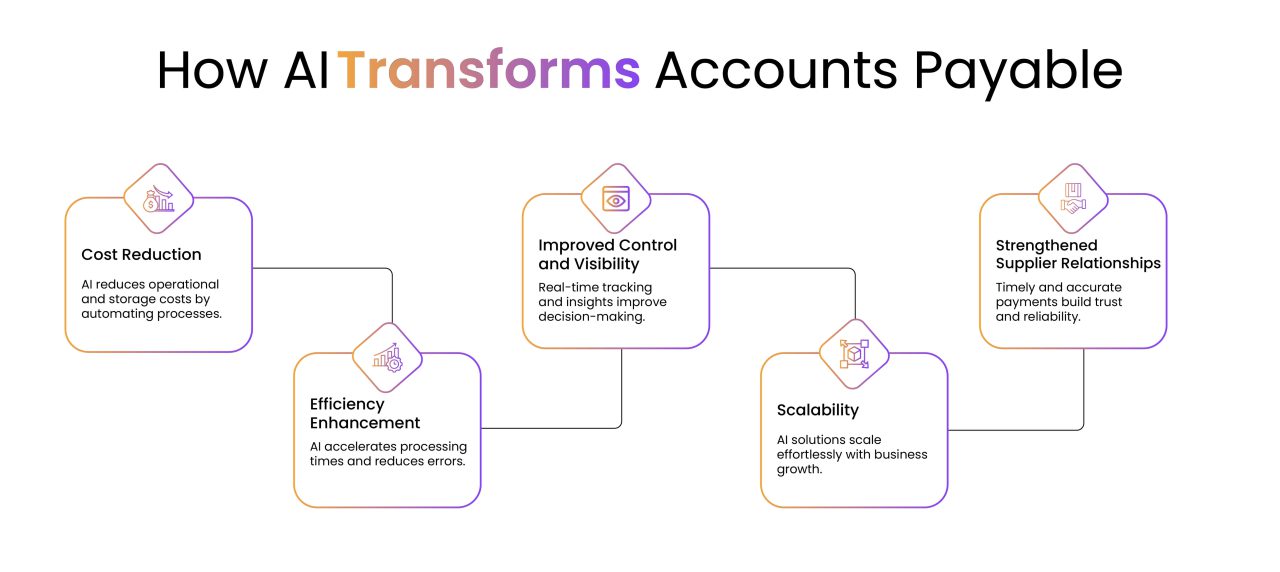 How AI Transforms Accounts Payable

Cost Reduction

AI reduces operational and storage costs by automating processes.

Efficiency Enhancement

AI accelerates processing times and reduces errors.

Improved Control and Visibility

Real-time tracking and insights improve decision-making.

Scalability

AI solutions scale effortlessly with business growth.

Strengthened Supplier Relationships

Timely and accurate payments build trust and reliability.